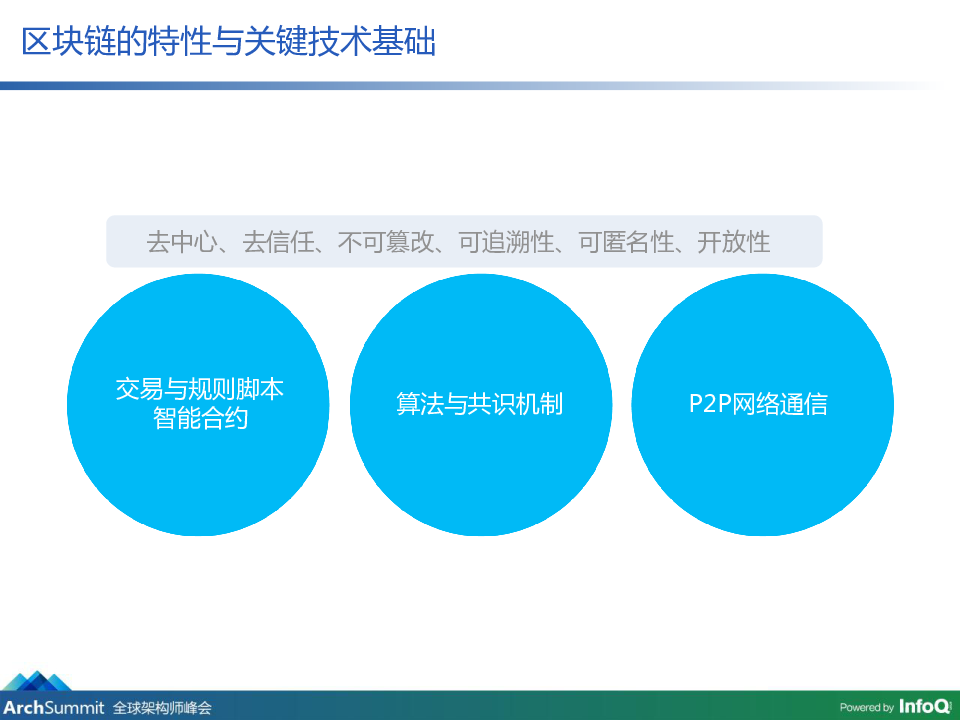 区块链的特性与关键技术基础

去中心、去信任、不可篡改、可追溯性、可匿名性、开放性

交易与规则脚本
智能合约

算法与共识机制

P2P网络通信

ArchSummit 全球架构师峰会

Powered by InfoQ